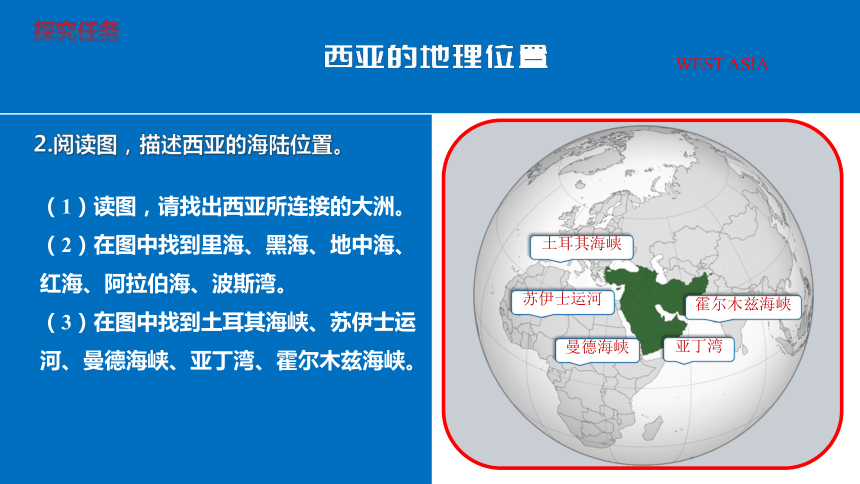 探究任务

西亚的地理位置

WEST ASIA

2.阅读图，描述西亚的海陆位置。

（1）读图，请找出西亚所连接的大洲。
（2）在图中找到里海、黑海、地中海、红海、阿拉伯海、波斯湾。
（3）在图中找到土耳其海峡、苏伊士运河、曼德海峡、亚丁湾、霍尔木兹海峡。

土耳其海峡
苏伊士运河
霍尔木兹海峡
曼德海峡
亚丁湾